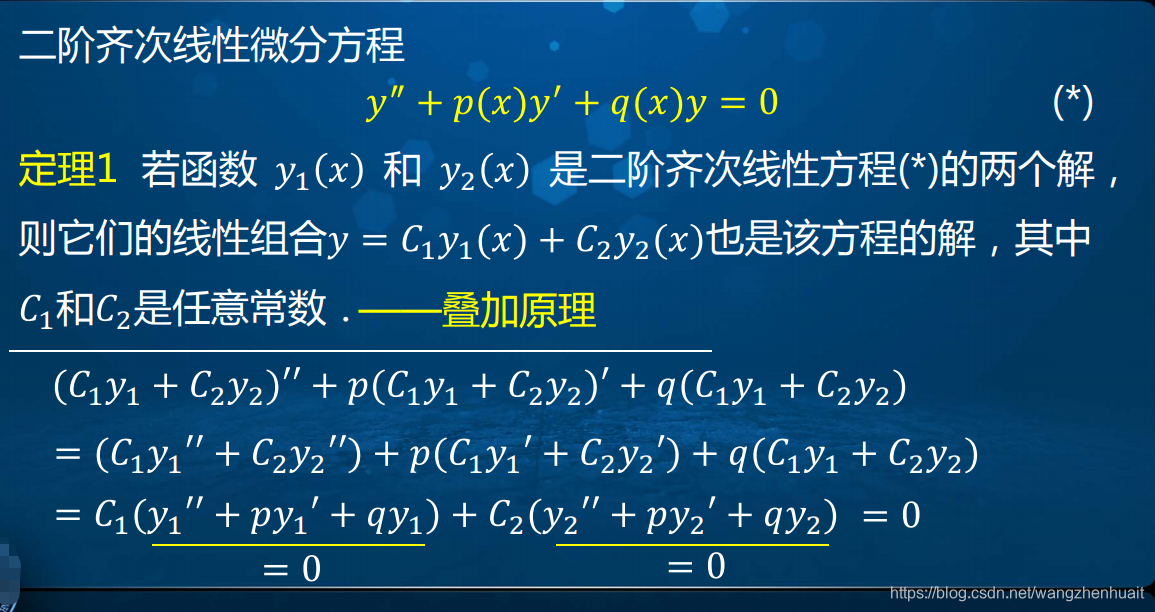 二阶齐次线性微分方程

$y'' + p(x)y' + q(x)y = 0$ (*)

定理1 若函数 $y_1(x)$ 和 $y_2(x)$ 是二阶齐次线性方程(*)的两个解，则它们的线性组合$y = C_1y_1(x) + C_2y_2(x)$也是该方程的解，其中$C_1$和$C_2$是任意常数．——叠加原理

$(C_1y_1 + C_2y_2)'' + p(C_1y_1 + C_2y_2)' + q(C_1y_1 + C_2y_2)$

$= (C_1y_1'' + C_2y_2'') + p(C_1y_1' + C_2y_2') + q(C_1y_1 + C_2y_2)$

$= C_1(y_1'' + py_1' + qy_1) + C_2(y_2'' + py_2' + qy_2) = 0$

$= 0$ $= 0$

https://blog.csdn.net/wangzhenhuait